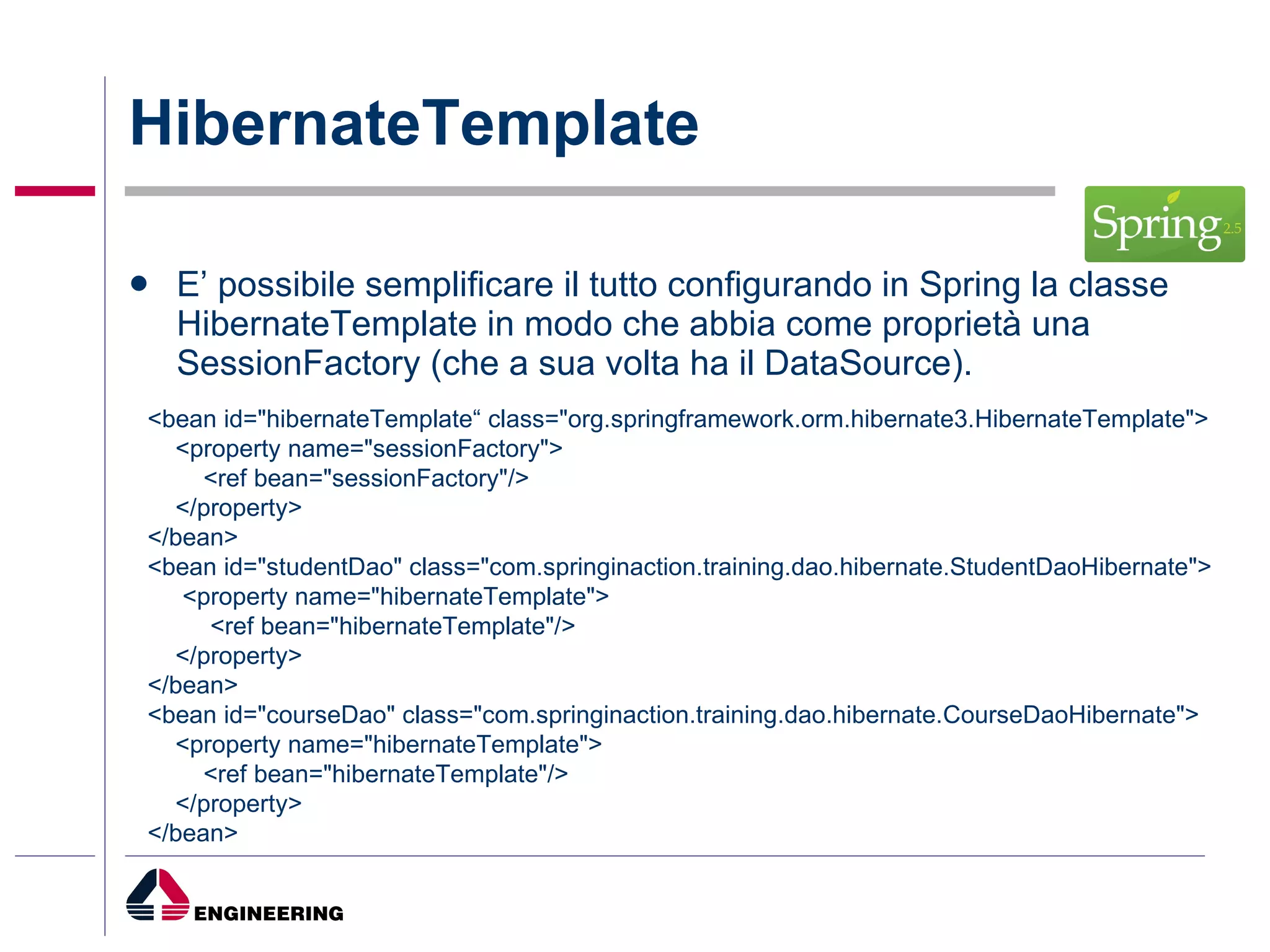 HibernateTemplate

Spring 2.5

• E’ possibile semplificare il tutto configurando in Spring la classe HibernateTemplate in modo che abbia come proprietà una SessionFactory (che a sua volta ha il DataSource).

<bean id="hibernateTemplate“ class="org.springframework.orm.hibernate3.HibernateTemplate">
<property name="sessionFactory">
<ref bean="sessionFactory"/>
</property>
</bean>
<bean id="studentDao" class="com.springinaction.training.dao.hibernate.StudentDaoHibernate">
<property name="hibernateTemplate">
<ref bean="hibernateTemplate"/>
</property>
</bean>
<bean id="courseDao" class="com.springinaction.training.dao.hibernate.CourseDaoHibernate">
<property name="hibernateTemplate">
<ref bean="hibernateTemplate"/>
</property>
</bean>

ENGINEERING